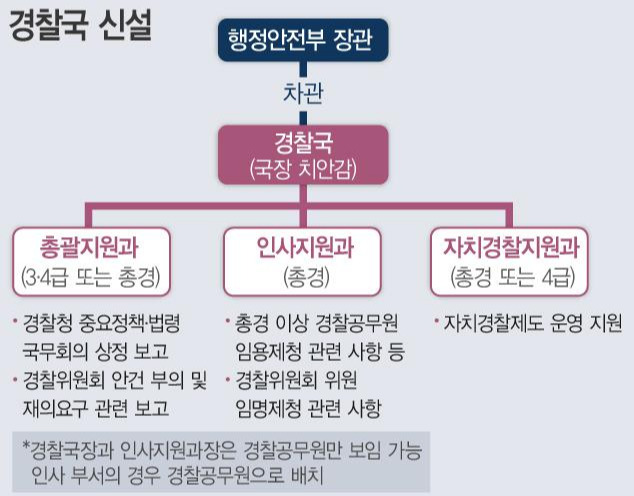 경찰국 신설

행정안전부 장관

차관

경찰국
(국장 치안감)

총괄지원과
(3·4급 또는 총경)

· 경찰청 중요정책·법령 국무회의 상정 보고
· 경찰위원회 안건 부의 및 재의요구 관련 보고

인사지원과
(총경)

· 총경 이상 경찰공무원 임용제청 관련 사항 등
· 경찰위원회 위원 임명제청 관련 사항

자치경찰지원과
(총경 또는 4급)

· 자치경찰제도 운영 지원

*경찰국장과 인사지원과장은 경찰공무원만 보임 가능 인사 부서의 경우 경찰공무원으로 배치